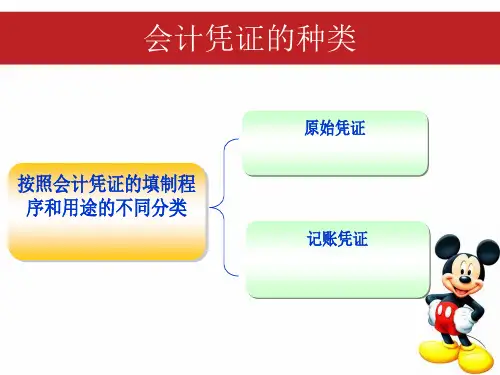 会计凭证的种类

按照会计凭证的填制程序和用途的不同分类

原始凭证

记账凭证